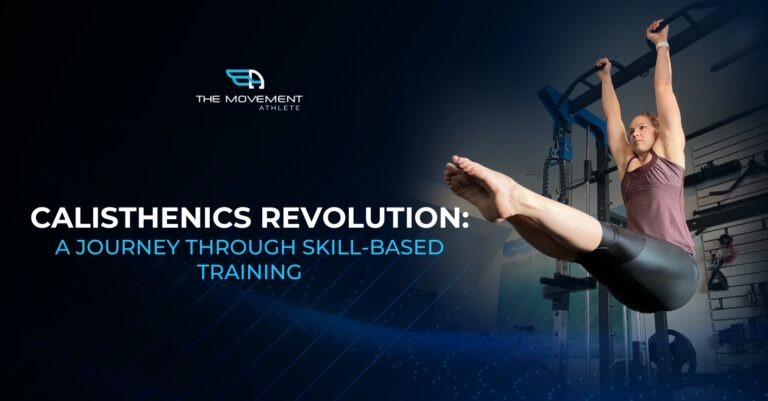 THE MOVEMENT
ATHLETE

CALISTHENICS REVOLUTION:
A JOURNEY THROUGH SKILL-BASED TRAINING